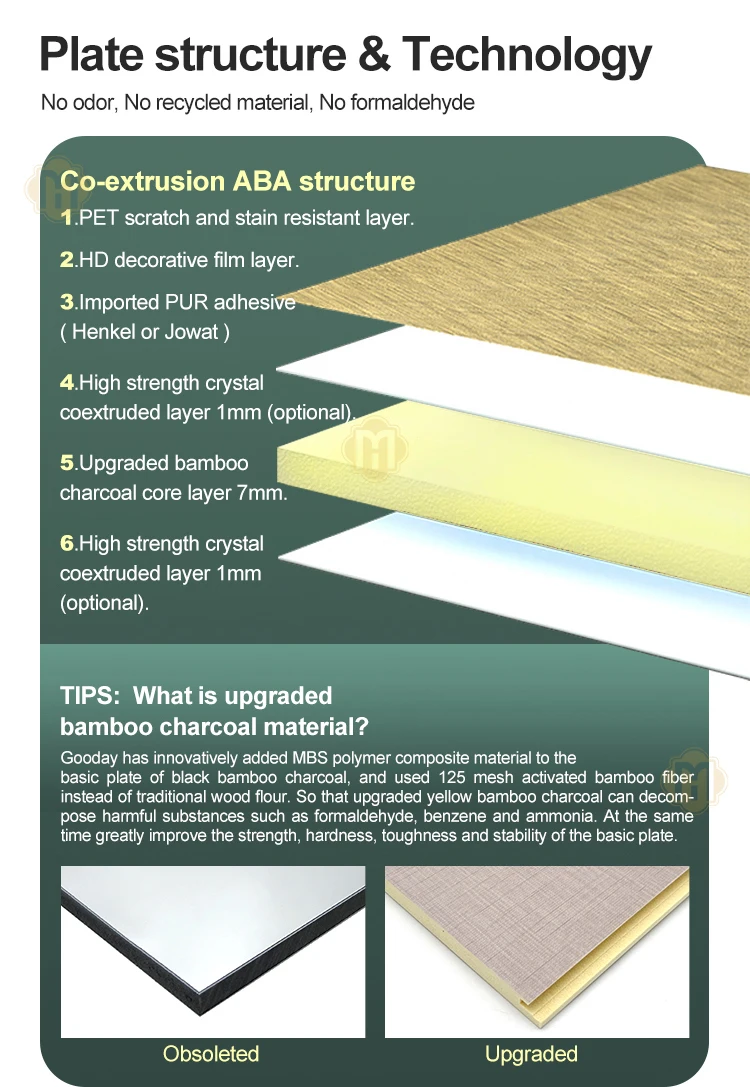 Plate structure & Technology

No odor, No recycled material, No formaldehyde

Co-extrusion ABA structure

1.PET scratch and stain resistant layer.

2.HD decorative film layer.

3.Imported PUR adhesive ( Henkel or Jowat )

4.High strength crystal coextruded layer 1mm (optional).

5.Upgraded bamboo charcoal core layer 7mm.

6.High strength crystal coextruded layer 1mm (optional).

TIPS: What is upgraded bamboo charcoal material?

Gooday has innovatively added MBS polymer composite material to the basic plate of black bamboo charcoal, and used 125 mesh activated bamboo fiber instead of traditional wood flour. So that upgraded yellow bamboo charcoal can decompose harmful substances such as formaldehyde, benzene and ammonia. At the same time greatly improve the strength, hardness, toughness and stability of the basic plate.

Obsoleted

Upgraded